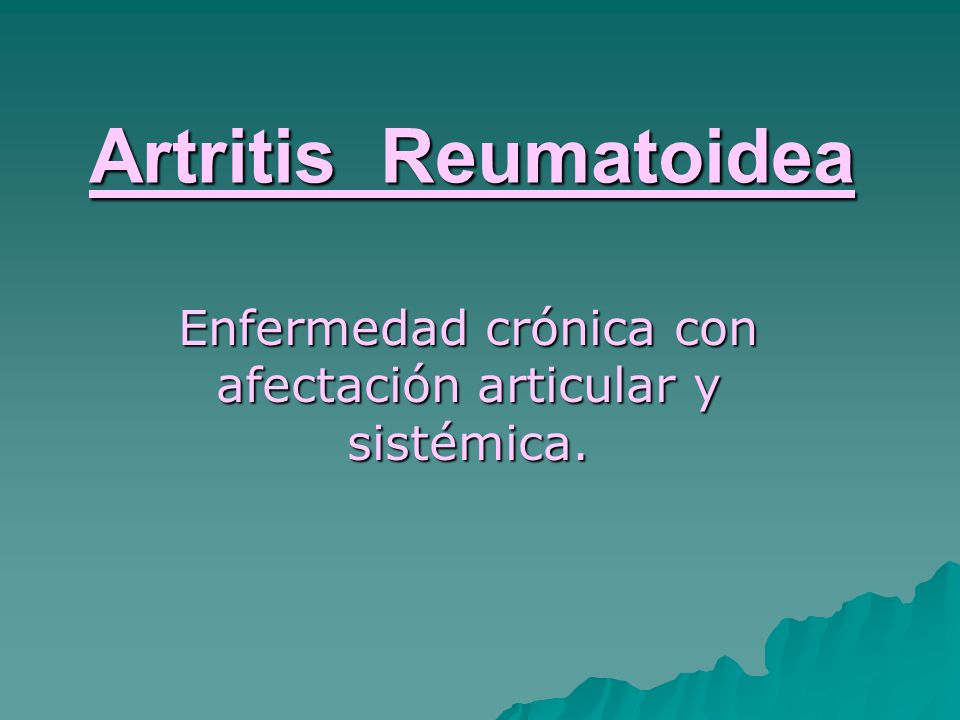 Artritis  Reumatoidea

Enfermedad crónica con afectación articular y sistémica.